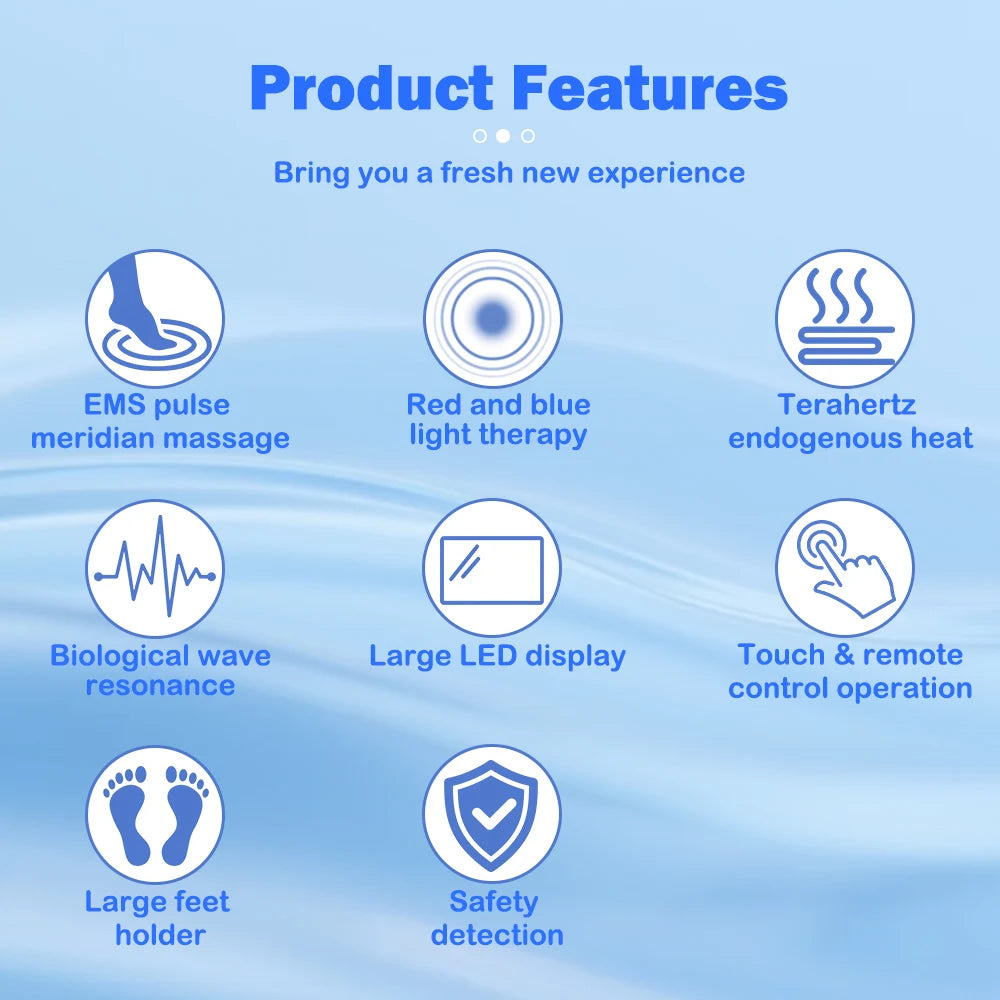 Product Features

Bring you a fresh new experience

EMS pulse meridian massage

Red and blue light therapy

Terahertz endogenous heat

Biological wave resonance

Large LED display

Touch & remote control operation

Large feet holder

Safety detection